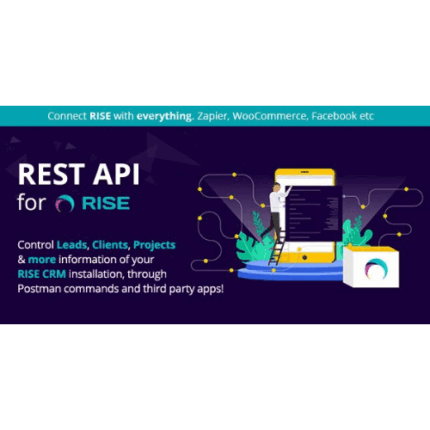 Connect RISE with everything. Zapier, WooCommerce, Facebook etc

REST API
for RISE

Control Leads, Clients, Projects & more information of your RISE CRM installation, through Postman commands and third party apps!